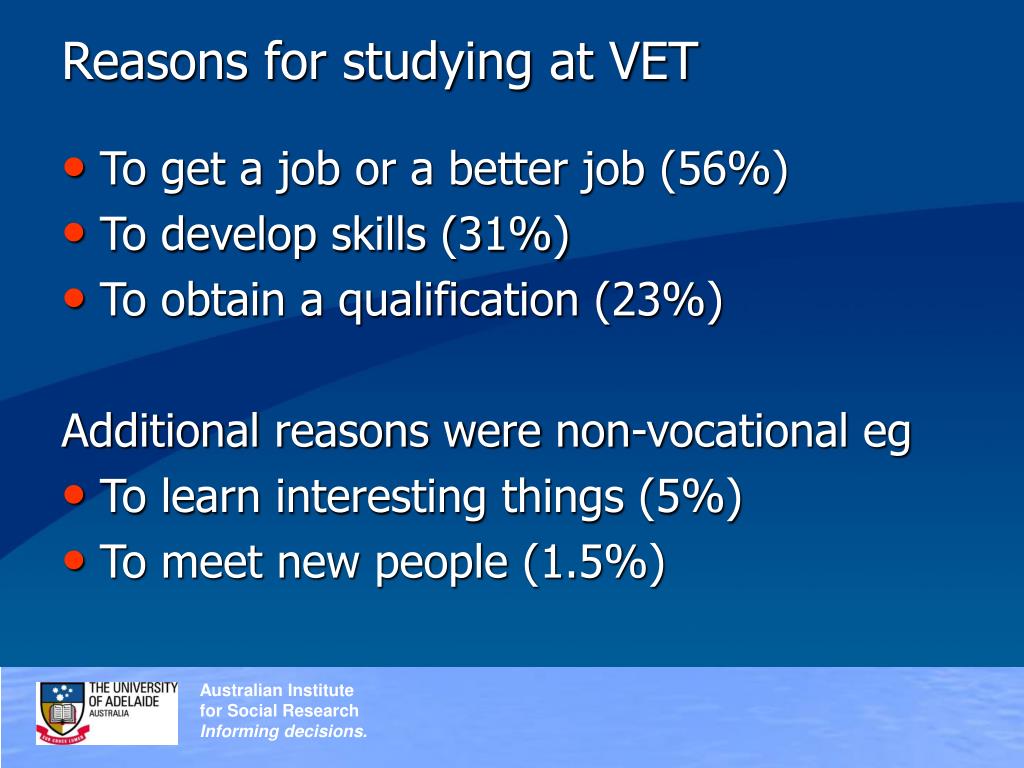 Reasons for studying at VET

• To get a job or a better job (56%)
• To develop skills (31%)
• To obtain a qualification (23%)

Additional reasons were non-vocational eg
• To learn interesting things (5%)
• To meet new people (1.5%)

THE UNIVERSITY OF ADELAIDE AUSTRALIA

Australian Institute for Social Research
Informing decisions.